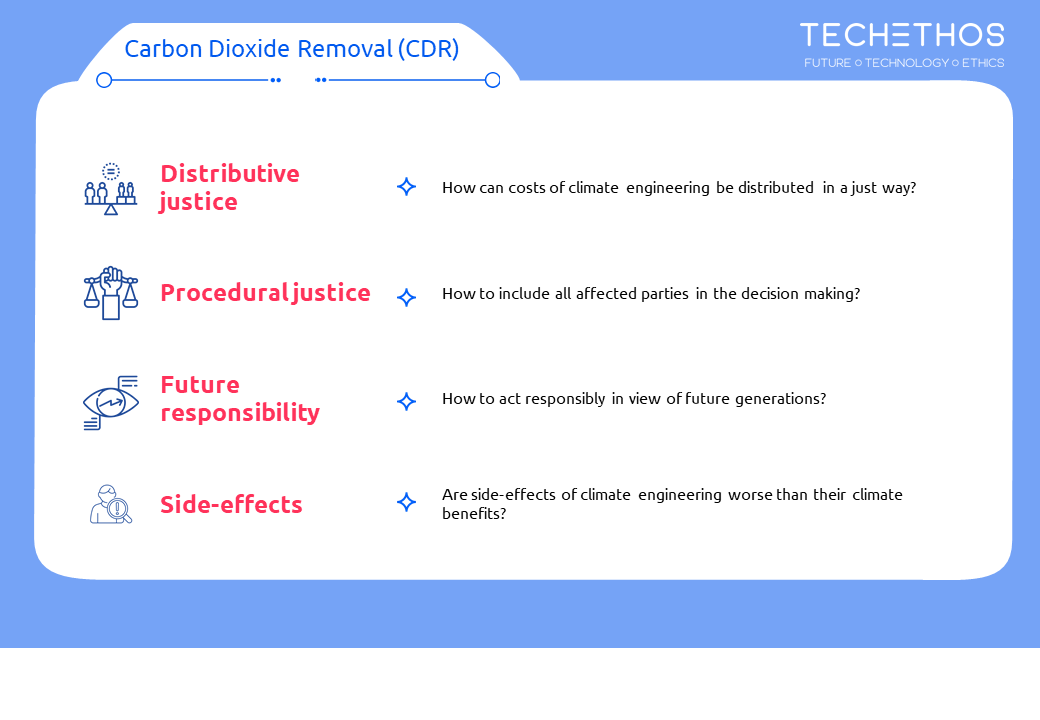 Carbon Dioxide Removal (CDR)

TECHETHOS
FUTURE ○ TECHNOLOGY ○ ETHICS

Distributive justice

How can costs of climate engineering be distributed in a just way?

Procedural justice

How to include all affected parties in the decision making?

Future responsibility

How to act responsibly in view of future generations?

Side-effects

Are side-effects of climate engineering worse than their climate benefits?